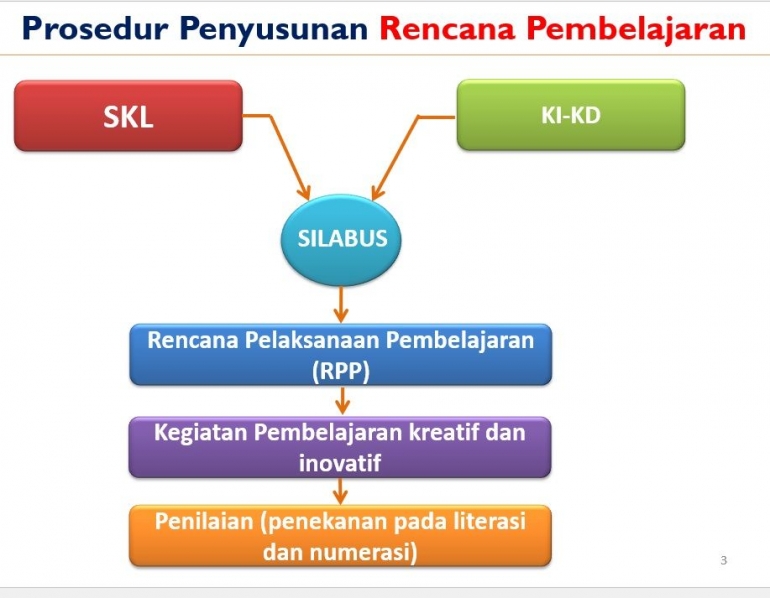 Prosedur Penyusunan Rencana Pembelajaran

SKL

KI-KD

SILABUS

Rencana Pelaksanaan Pembelajaran (RPP)

Kegiatan Pembelajaran kreatif dan inovatif

Penilaian (penekanan pada literasi dan numerasi)

3